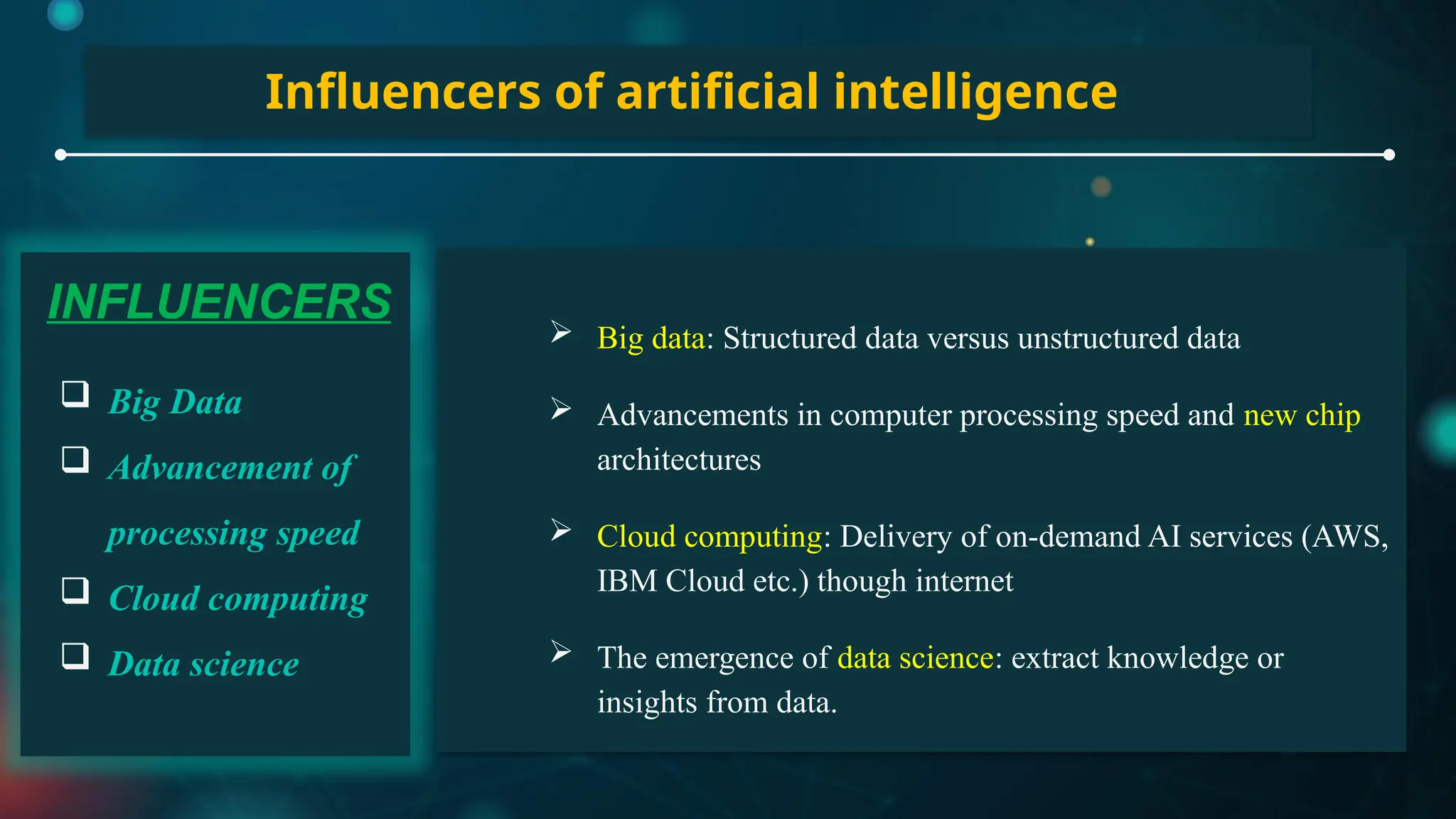 Influencers of artificial intelligence

INFLUENCERS

❑ Big Data
❑ Advancement of processing speed
❑ Cloud computing
❑ Data science

➢ Big data: Structured data versus unstructured data

➢ Advancements in computer processing speed and new chip architectures

➢ Cloud computing: Delivery of on-demand AI services (AWS, IBM Cloud etc.) though internet

➢ The emergence of data science: extract knowledge or insights from data.